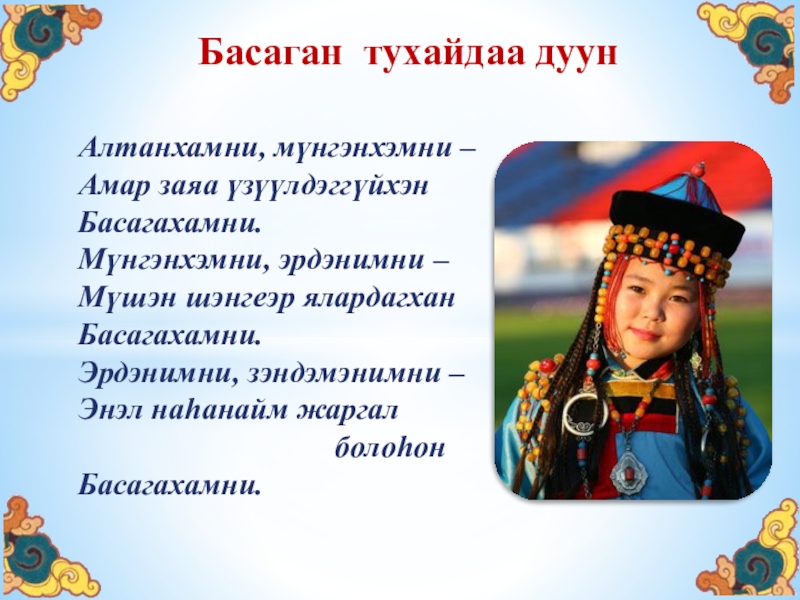 Басаган тухайдаа дуун

Алтанхамни, мүнгэнхэмни –
Амар заяа үзүүлдэггүйхэн
Басагахамни.
Мүнгэнхэмни, эрдэнимни –
Мүшэн шэнгеэр ялардагхан
Басагахамни.
Эрдэнимни, зэндэмэнимни –
Энэл наһанайм жаргал
болоһон
Басагахамни.